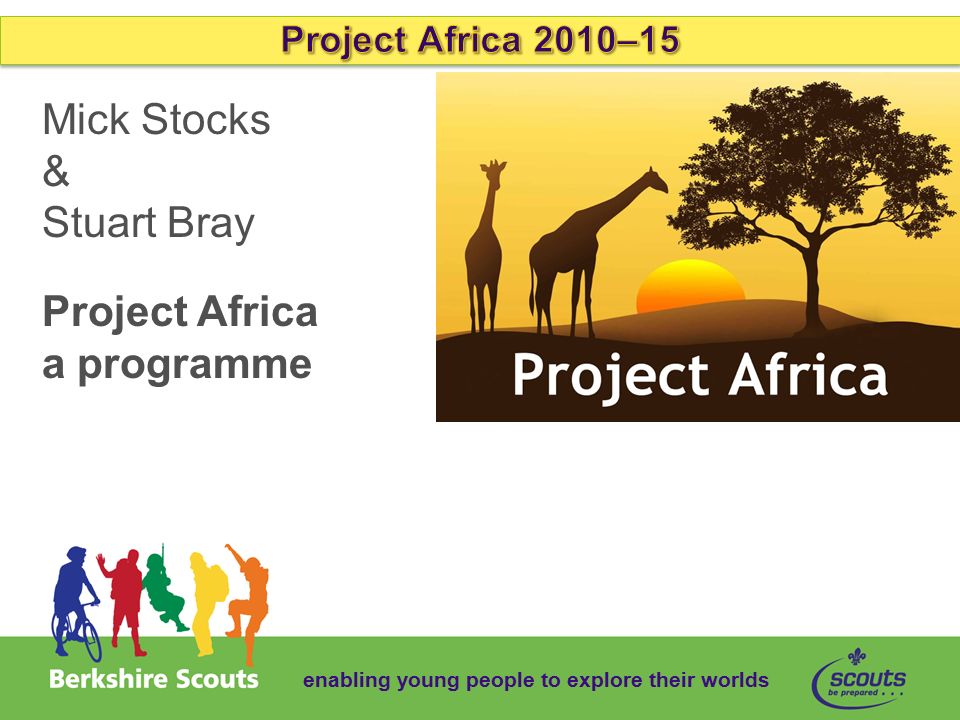 Project Africa 2010–15

Mick Stocks
&
Stuart Bray

Project Africa
a programme

Project Africa

Berkshire Scouts

enabling young people to explore their worlds

scouts
be prepared . . .